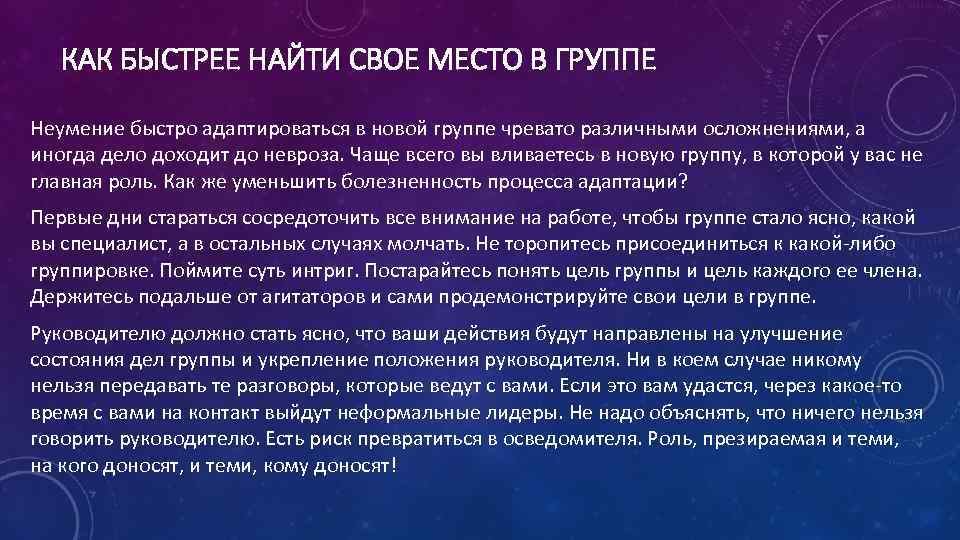 КАК БЫСТРЕЕ НАЙТИ СВОЕ МЕСТО В ГРУППЕ

Неумение быстро адаптироваться в новой группе чревато различными осложнениями, а иногда дело доходит до невроза. Чаще всего вы вливаетесь в новую группу, в которой у вас не главная роль. Как же уменьшить болезненность процесса адаптации?

Первые дни стараться сосредоточить все внимание на работе, чтобы группе стало ясно, какой вы специалист, а в остальных случаях молчать. Не торопитесь присоединиться к какой-либо группировке. Поймите суть интриг. Постарайтесь понять цель группы и цель каждого ее члена. Держитесь подальше от агитаторов и сами продемонстрируйте свои цели в группе.

Руководителю должно стать ясно, что ваши действия будут направлены на улучшение состояния дел группы и укрепление положения руководителя. Ни в коем случае никому нельзя передавать те разговоры, которые ведут с вами. Если это вам удастся, через какое-то время с вами на контакт выйдут неформальные лидеры. Не надо объяснять, что ничего нельзя говорить руководителю. Есть риск превратиться в осведомителя. Роль, презираемая и теми, на кого доносят, и теми, кому доносят!